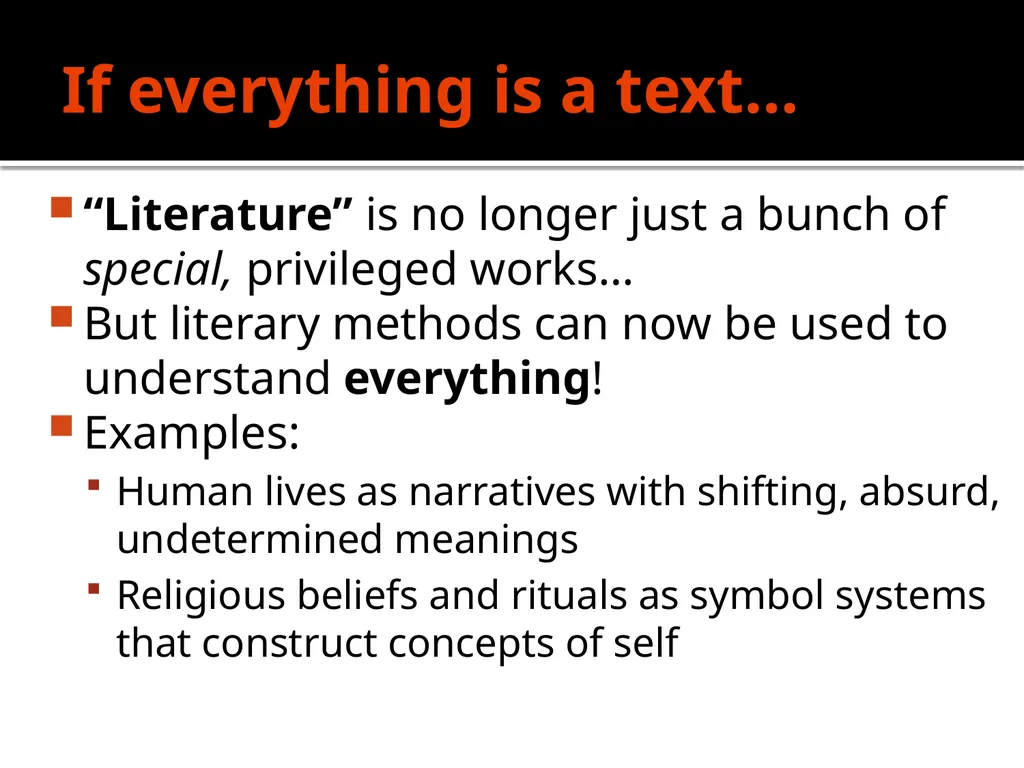 If everything is a text…

“Literature” is no longer just a bunch of special, privileged works…

But literary methods can now be used to understand everything!

Examples:

Human lives as narratives with shifting, absurd, undetermined meanings

Religious beliefs and rituals as symbol systems that construct concepts of self